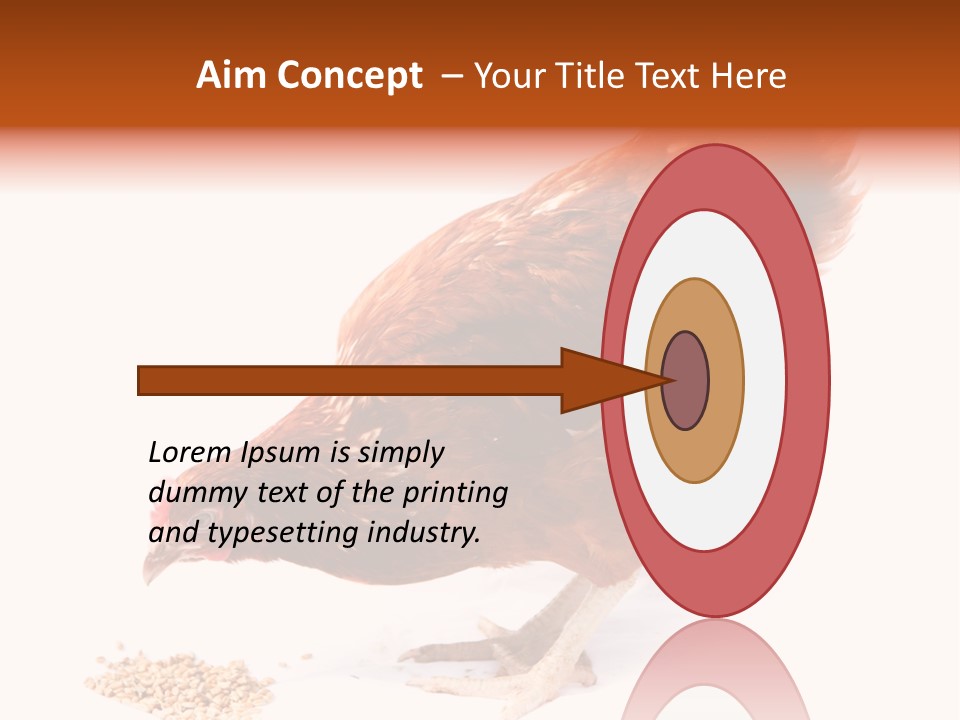 Aim Concept – Your Title Text Here

Lorem Ipsum is simply dummy text of the printing and typesetting industry.